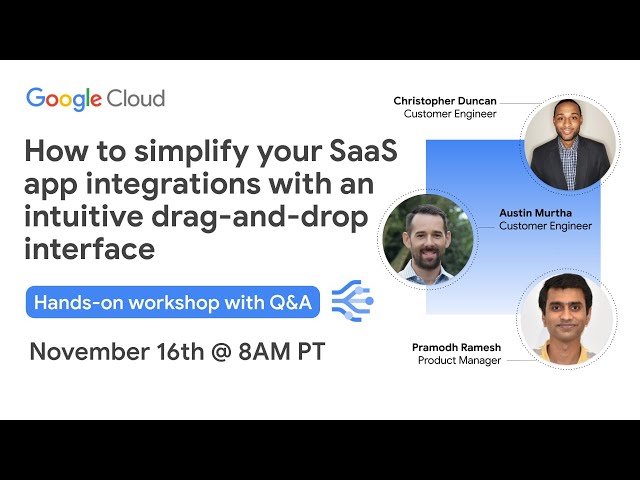 Google Cloud

How to simplify your SaaS app integrations with an intuitive drag-and-drop interface

Hands-on workshop with Q&A

November 16th @ 8AM PT

Christopher Duncan
Customer Engineer

Austin Murtha
Customer Engineer

Pramodh Ramesh
Product Manager